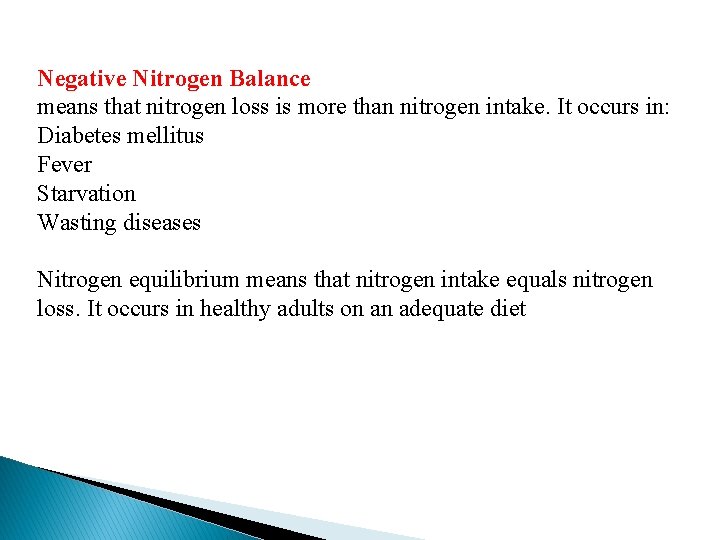 Negative Nitrogen Balance
means that nitrogen loss is more than nitrogen intake. It occurs in:
Diabetes mellitus
Fever
Starvation
Wasting diseases

Nitrogen equilibrium means that nitrogen intake equals nitrogen loss. It occurs in healthy adults on an adequate diet